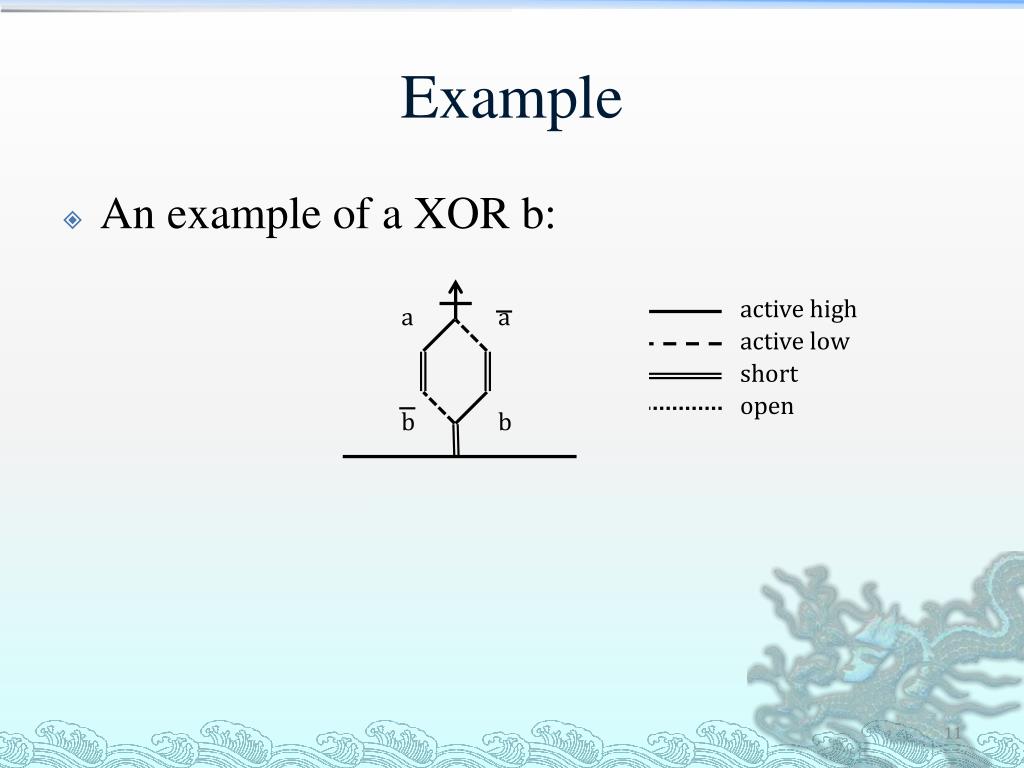 Example

An example of a XOR b:

a $\overline{a}$

$\overline{b}$ b

active high
active low
short
open

11